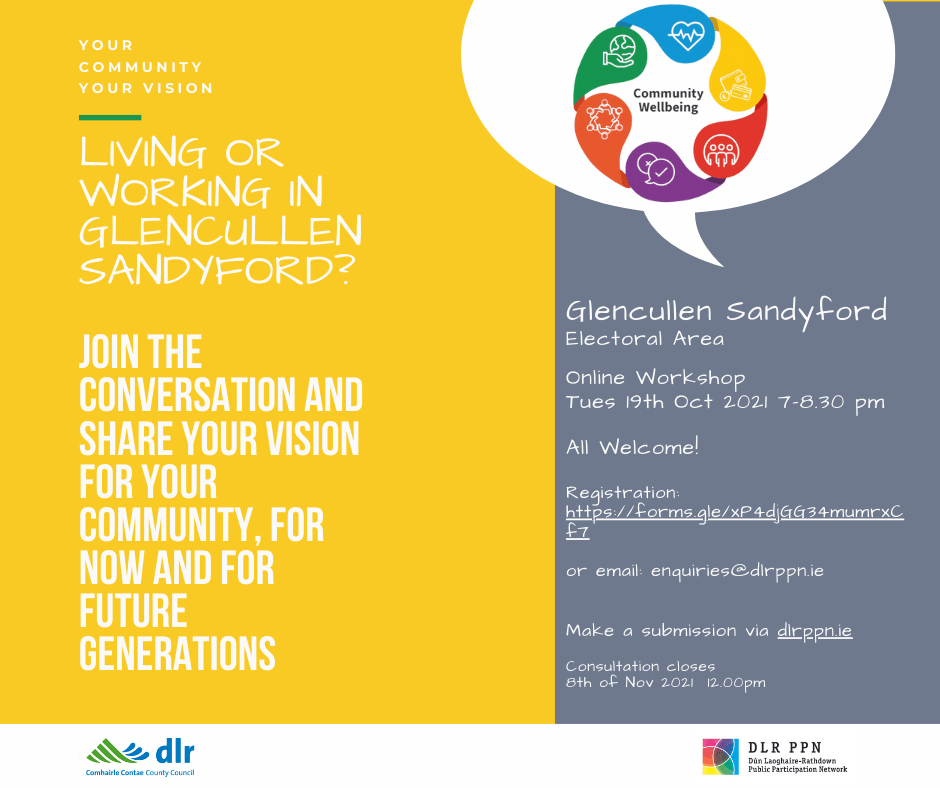 YOUR
COMMUNITY
YOUR VISION

LIVING OR WORKING IN GLENCULLEN SANDYFORD?

JOIN THE CONVERSATION AND SHARE YOUR VISION FOR YOUR COMMUNITY, FOR NOW AND FOR FUTURE GENERATIONS

Community Wellbeing

Glencullen Sandyford
Electoral Area

Online Workshop
Tues 19th Oct 2021 7-8.30 pm

All Welcome!

Registration:
https://forms.gle/xP4djGG34mumrxCf7

or email: enquiries@dlrppn.ie

Make a submission via dlrppn.ie

Consultation closes
8th of Nov 2021 12.00pm

dlr
Comhairle Contae County Council

DLR PPN
Dún Laoghaire-Rathdown
Public Participation Network